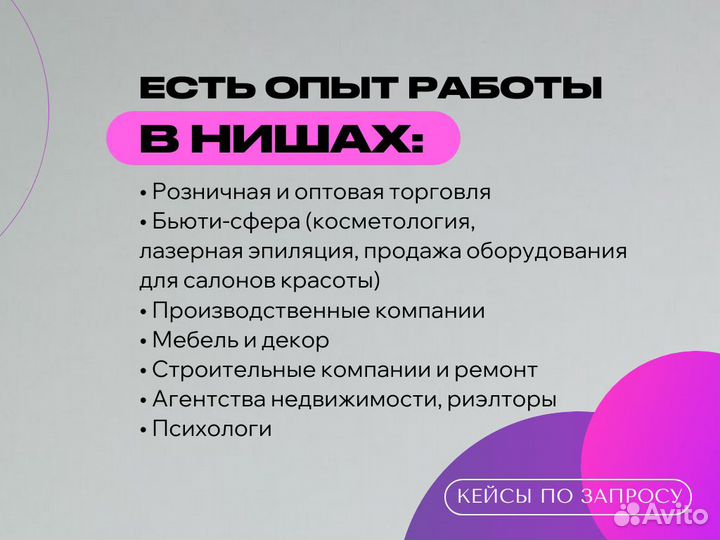 ЕСТЬ ОПЫТ РАБОТЫ
В НИШАХ:

• Розничная и оптовая торговля
• Бьюти-сфера (косметология, лазерная эпиляция, продажа оборудования для салонов красоты)
• Производственные компании
• Мебель и декор
• Строительные компании и ремонт
• Агентства недвижимости, риэлторы
• Психологи

КЕЙСЫ ПО ЗАПРОСУ

Avito